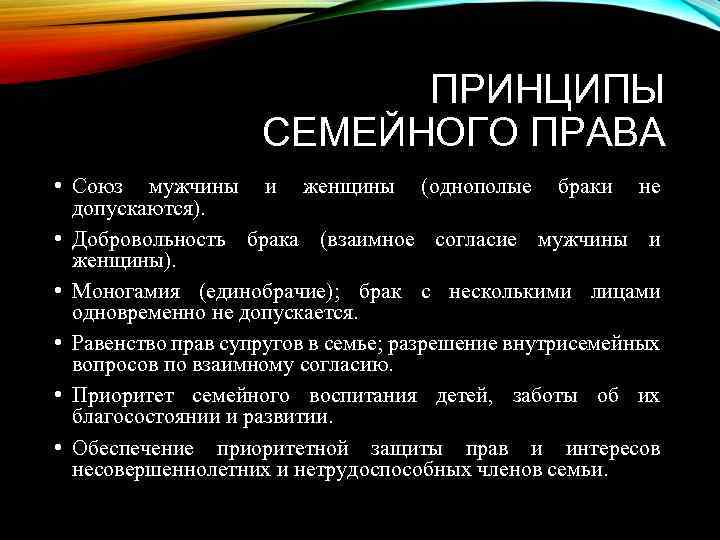 ПРИНЦИПЫ СЕМЕЙНОГО ПРАВА

• Союз мужчины и женщины (однополые браки не допускаются).

• Добровольность брака (взаимное согласие мужчины и женщины).

• Моногамия (единобрачие); брак с несколькими лицами одновременно не допускается.

• Равенство прав супругов в семье; разрешение внутрисемейных вопросов по взаимному согласию.

• Приоритет семейного воспитания детей, заботы об их благосостоянии и развитии.

• Обеспечение приоритетной защиты прав и интересов несовершеннолетних и нетрудоспособных членов семьи.